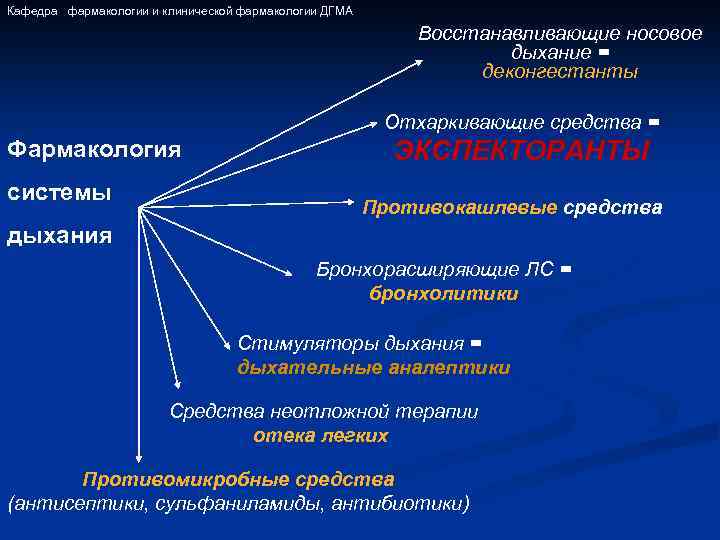 Кафедра фармакологии и клинической фармакологии ДГМА

Фармакология системы дыхания

Восстанавливающие носовое дыхание = деконгестанты

Отхаркивающие средства = ЭКСПЕКТОРАНТЫ

Противокашлевые средства

Бронхорасширяющие ЛС = бронхолитики

Стимуляторы дыхания = дыхательные аналептики

Средства неотложной терапии отека легких

Противомикробные средства (антисептики, сульфаниламиды, антибиотики)